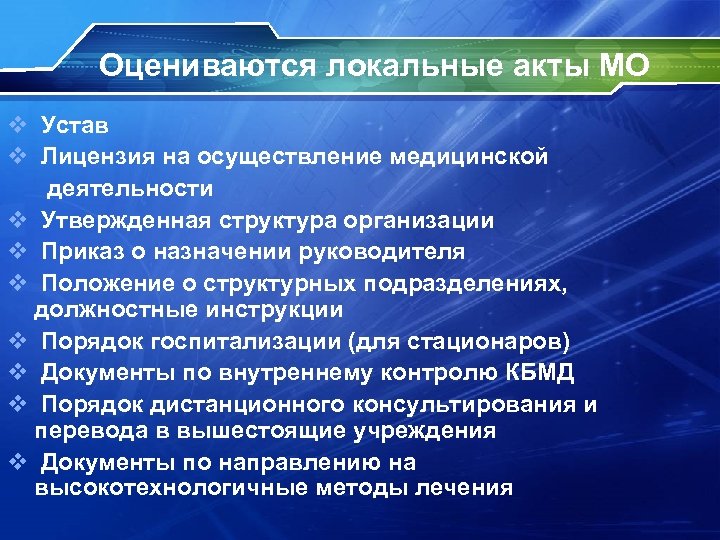 Оцениваются локальные акты МО

❖ Устав
❖ Лицензия на осуществление медицинской деятельности
❖ Утвержденная структура организации
❖ Приказ о назначении руководителя
❖ Положение о структурных подразделениях, должностные инструкции
❖ Порядок госпитализации (для стационаров)
❖ Документы по внутреннему контролю КБМД
❖ Порядок дистанционного консультирования и перевода в вышестоящие учреждения
❖ Документы по направлению на высокотехнологичные методы лечения